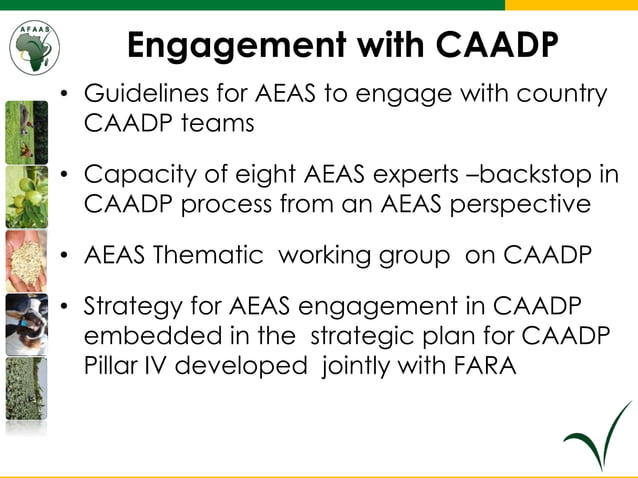 AFAAS

Engagement with CAADP

• Guidelines for AEAS to engage with country CAADP teams

• Capacity of eight AEAS experts –backstop in CAADP process from an AEAS perspective

• AEAS Thematic working group on CAADP

• Strategy for AEAS engagement in CAADP embedded in the strategic plan for CAADP Pillar IV developed jointly with FARA